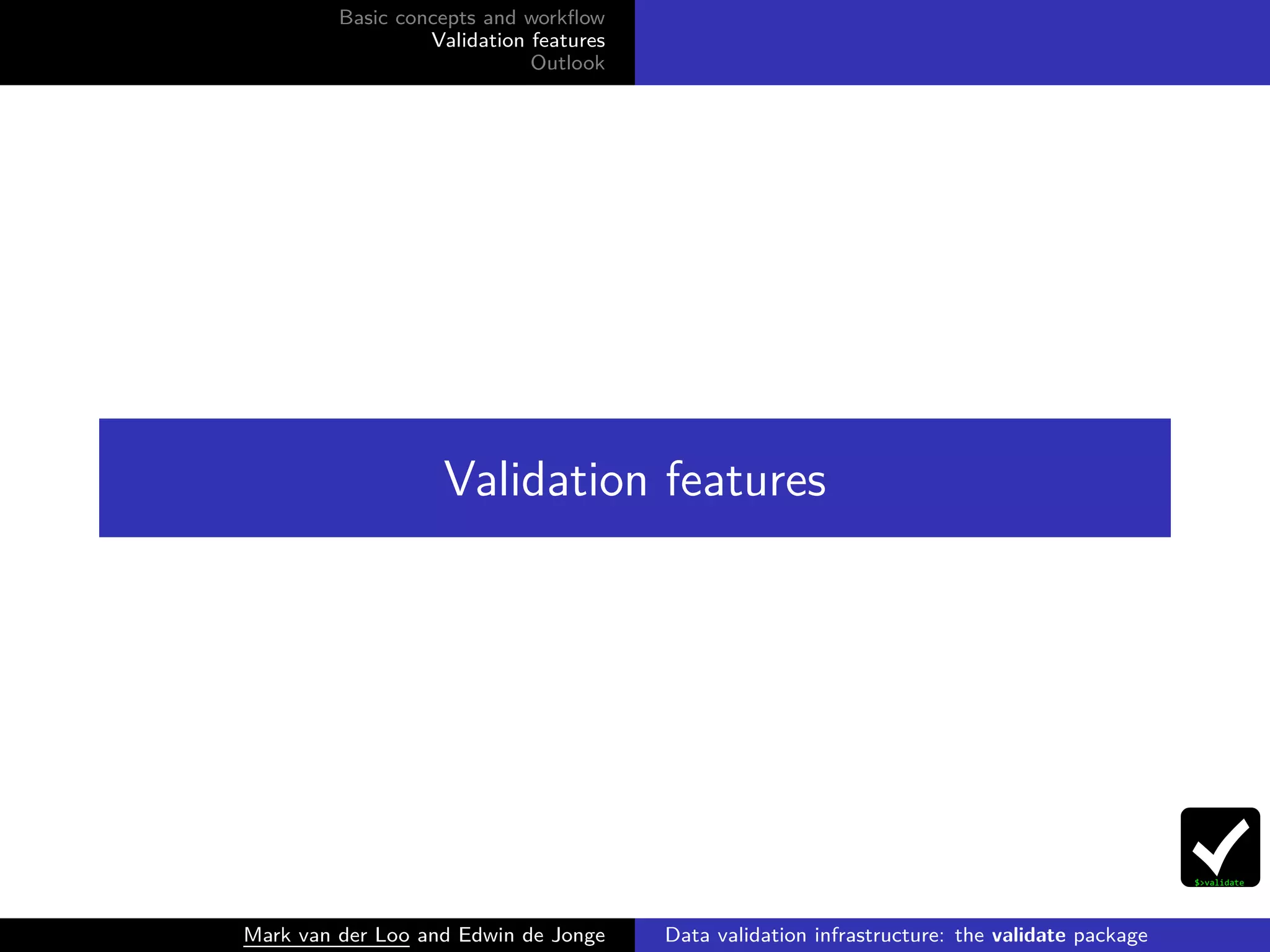 Basic concepts and workflow
Validation features
Outlook

Validation features

$>validate

Mark van der Loo and Edwin de Jonge

Data validation infrastructure: the validate package